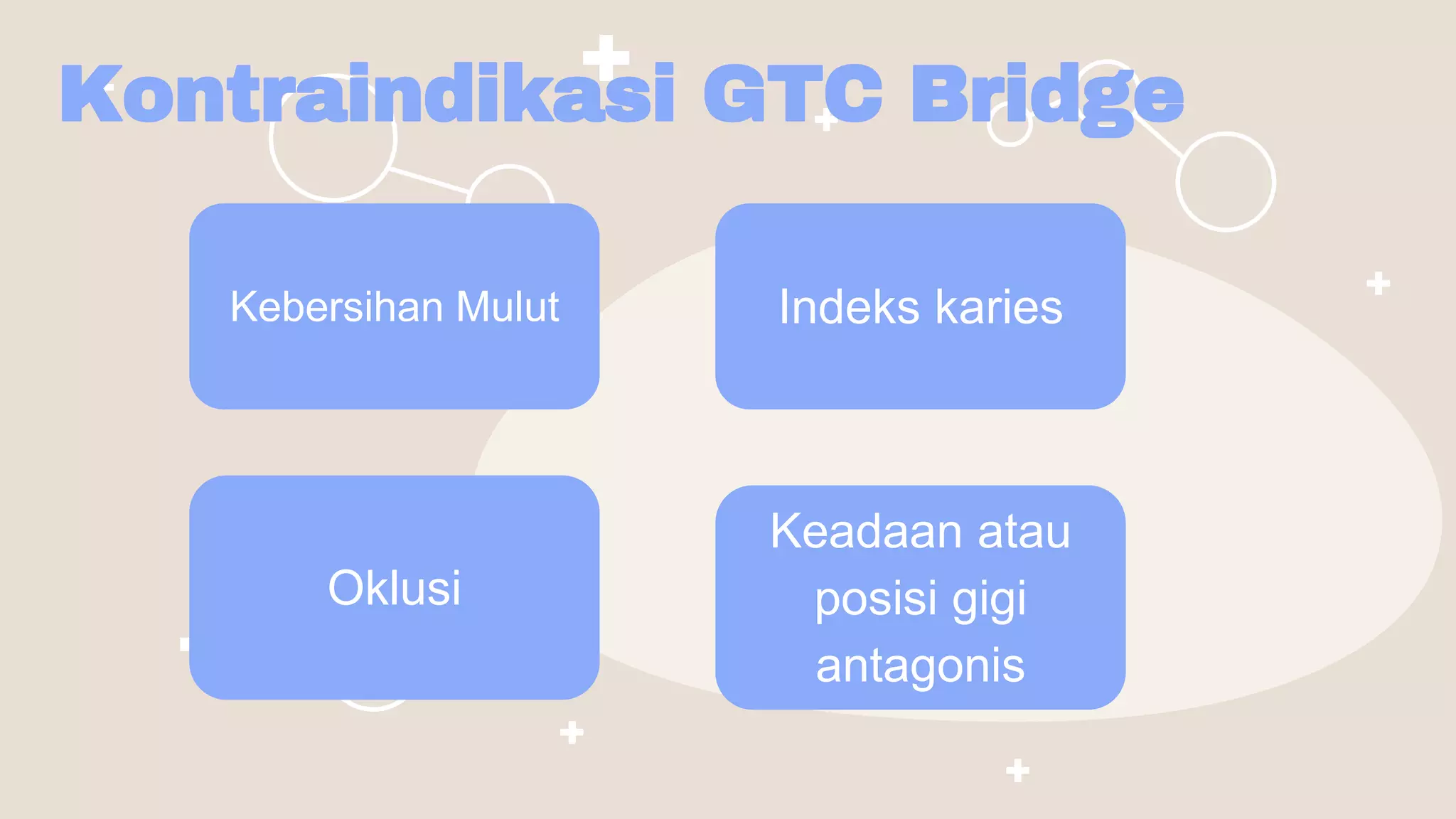 Kontraindikasi GTC Bridge

Kebersihan Mulut

Indeks karies

Oklusi

Keadaan atau posisi gigi antagonis